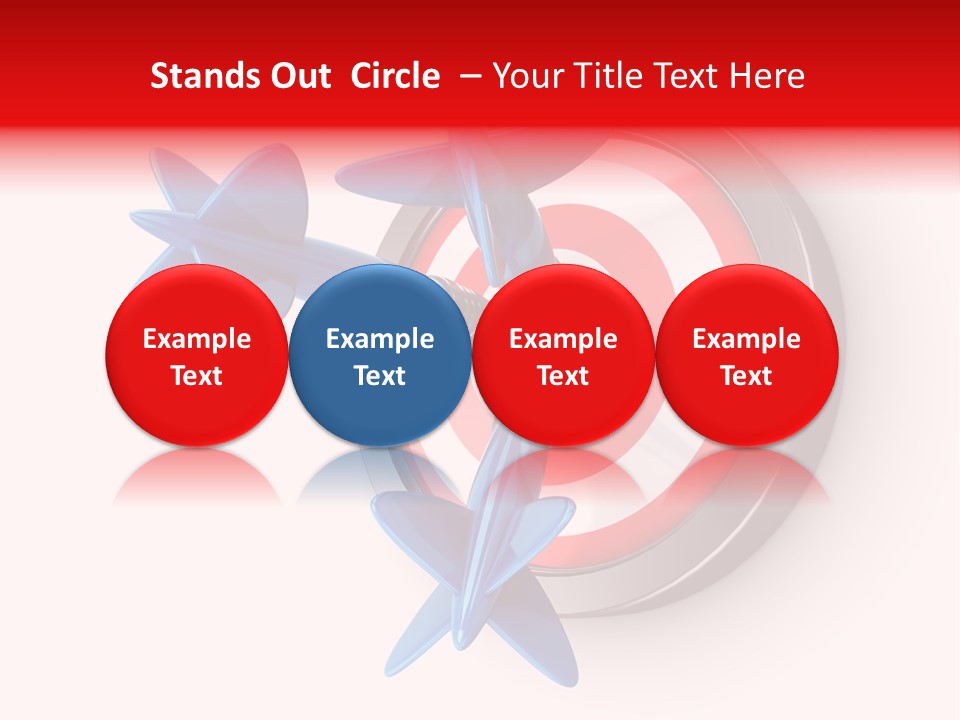 Stands Out Circle – Your Title Text Here

Example Text

Example Text

Example Text

Example Text